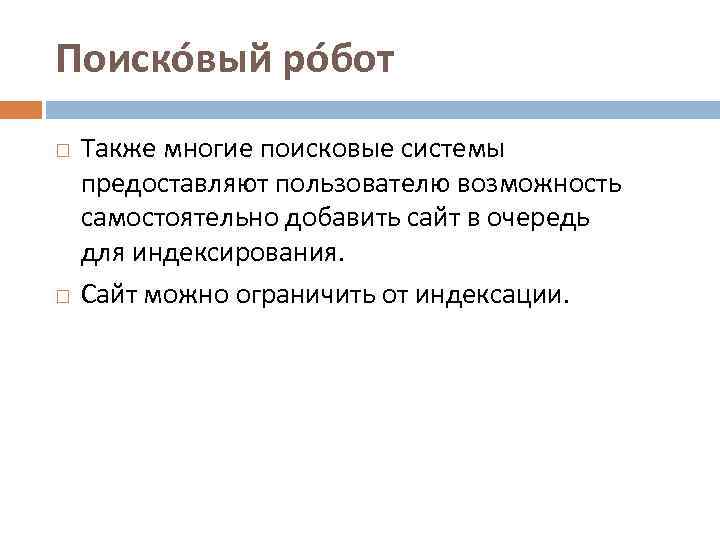 Поиско́вый ро́бот

□ Также многие поисковые системы предоставляют пользователю возможность самостоятельно добавить сайт в очередь для индексирования.

□ Сайт можно ограничить от индексации.